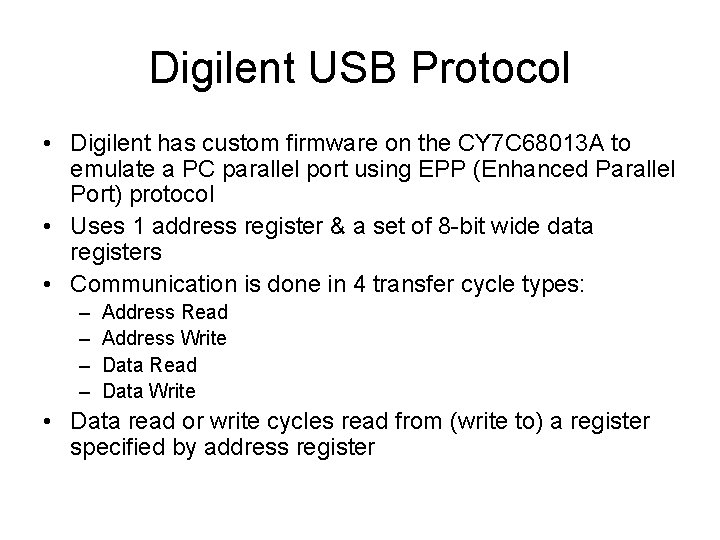 Digilent USB Protocol

• Digilent has custom firmware on the CY7C68013A to emulate a PC parallel port using EPP (Enhanced Parallel Port) protocol
• Uses 1 address register & a set of 8-bit wide data registers
• Communication is done in 4 transfer cycle types:
– Address Read
– Address Write
– Data Read
– Data Write
• Data read or write cycles read from (write to) a register specified by address register